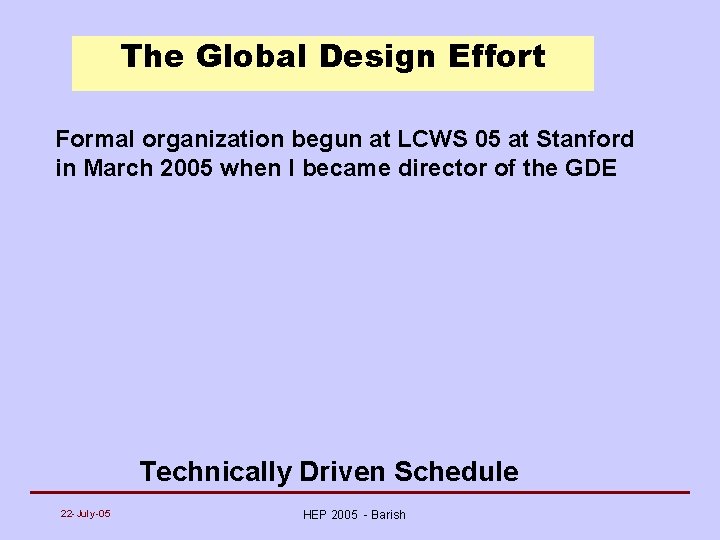 The Global Design Effort

Formal organization begun at LCWS 05 at Stanford in March 2005 when I became director of the GDE

Technically Driven Schedule

22-July-05

HEP 2005 - Barish